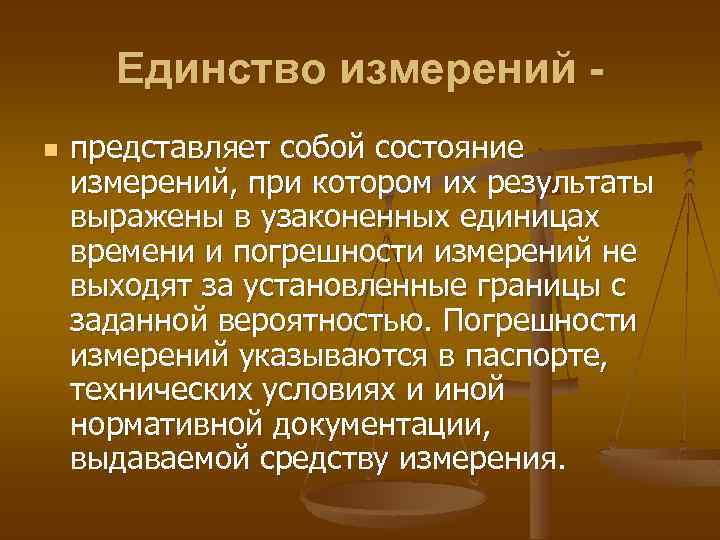 Единство измерений -

представляет собой состояние измерений, при котором их результаты выражены в узаконенных единицах времени и погрешности измерений не выходят за установленные границы с заданной вероятностью. Погрешности измерений указываются в паспорте, технических условиях и иной нормативной документации, выдаваемой средству измерения.